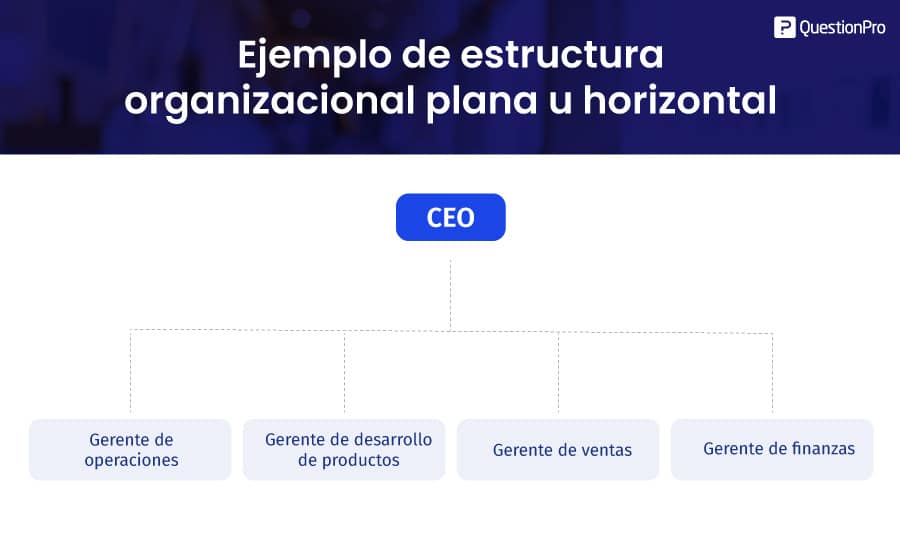 QuestionPro

Ejemplo de estructura organizacional plana u horizontal

CEO

Gerente de operaciones

Gerente de desarrollo de productos

Gerente de ventas

Gerente de finanzas